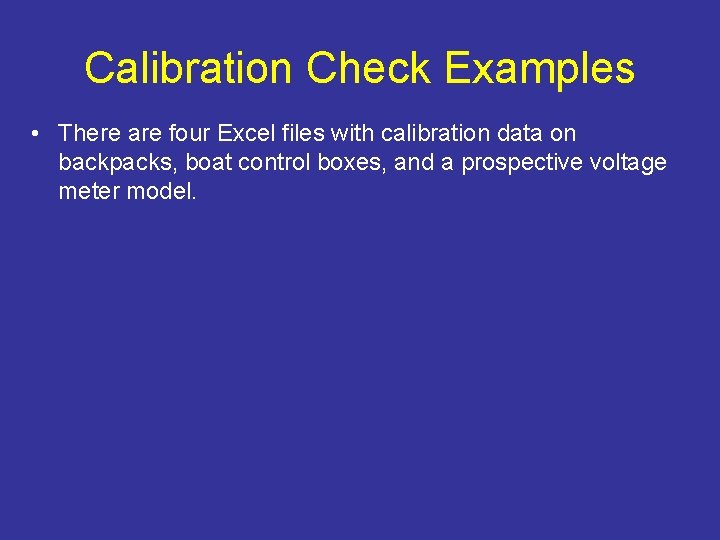 Calibration Check Examples

• There are four Excel files with calibration data on backpacks, boat control boxes, and a prospective voltage meter model.